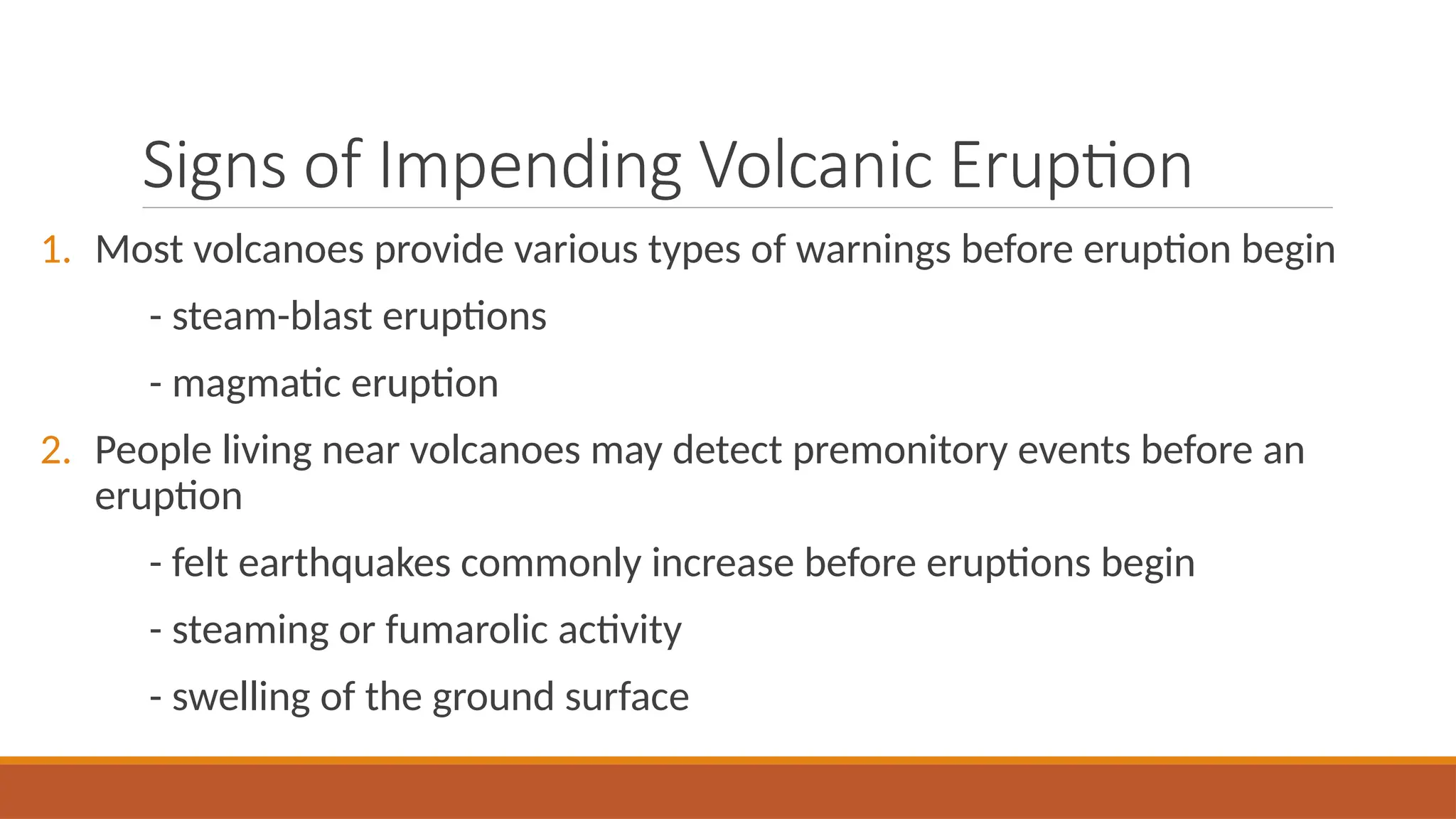 Signs of Impending Volcanic Eruption

1. Most volcanoes provide various types of warnings before eruption begin

- steam-blast eruptions

- magmatic eruption

2. People living near volcanoes may detect premonitory events before an eruption

- felt earthquakes commonly increase before eruptions begin

- steaming or fumarolic activity

- swelling of the ground surface